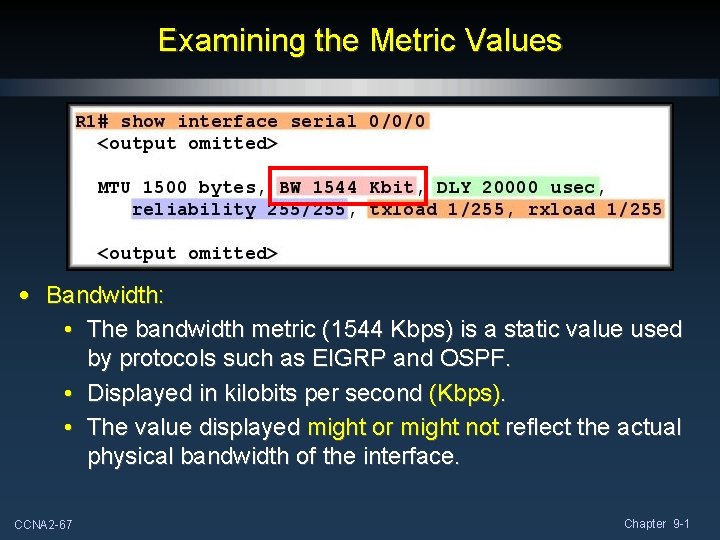 Examining the Metric Values

R1# show interface serial 0/0/0
  <output omitted>

  MTU 1500 bytes, BW 1544 Kbit, DLY 20000 usec,
     reliability 255/255, txload 1/255, rxload 1/255

  <output omitted>

• Bandwidth:
  • The bandwidth metric (1544 Kbps) is a static value used by protocols such as EIGRP and OSPF.
  • Displayed in kilobits per second (Kbps).
  • The value displayed might or might not reflect the actual physical bandwidth of the interface.

CCNA2-67

Chapter 9-1